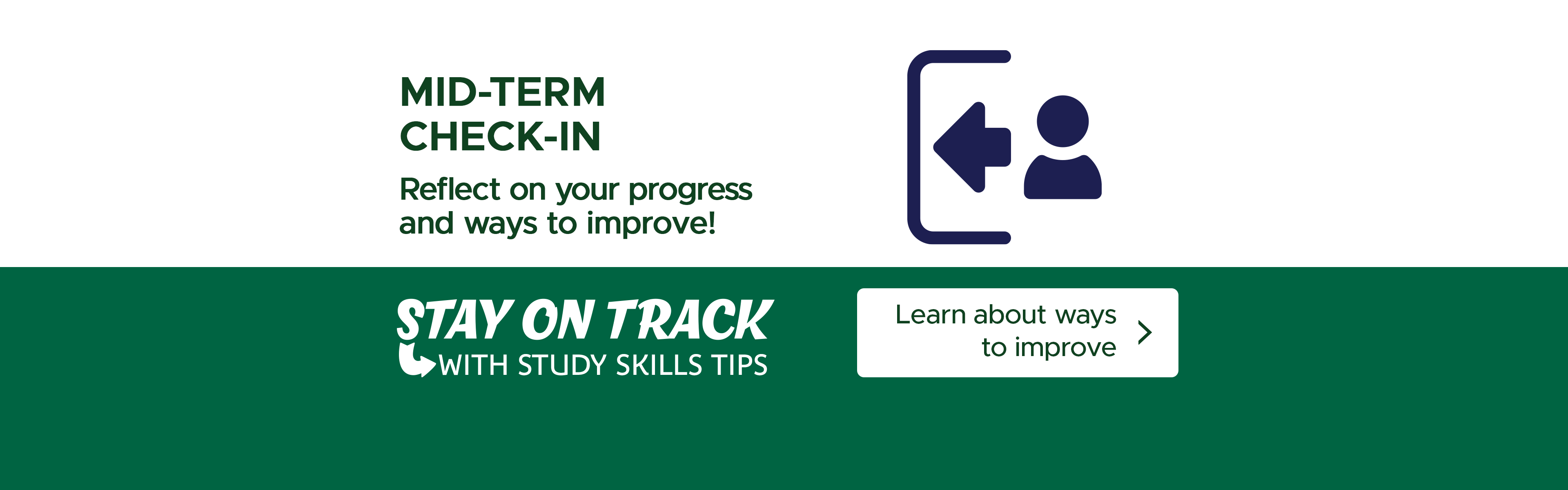 MID-TERM CHECK-IN

Reflect on your progress and ways to improve!

STAY ON TRACK
WITH STUDY SKILLS TIPS

Learn about ways to improve